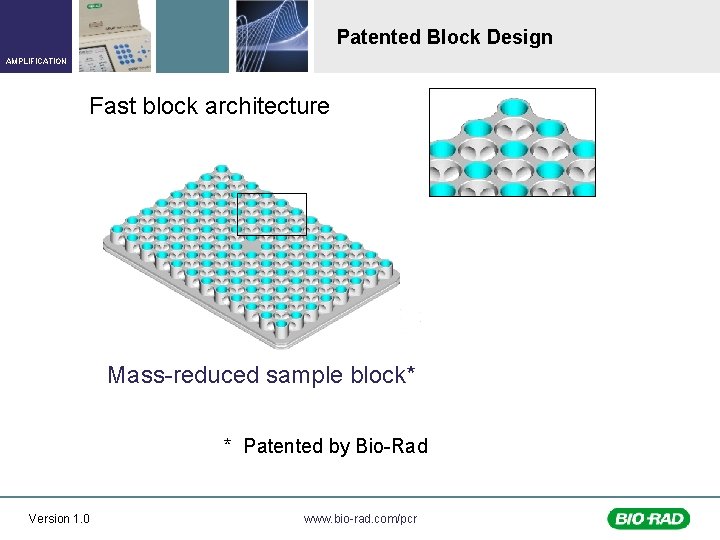 AMPLIFICATION

Patented Block Design

Fast block architecture

Mass-reduced sample block*

* Patented by Bio-Rad

Version 1.0

www.bio-rad.com/pcr

BIO-RAD